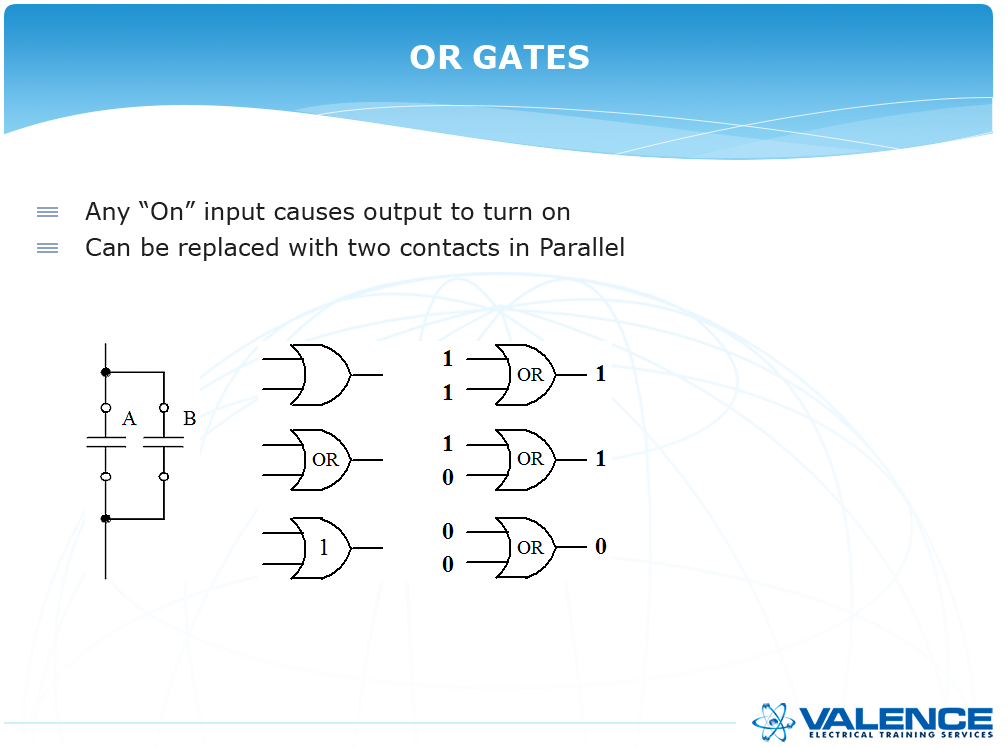 OR GATES

Any “On” input causes output to turn on

Can be replaced with two contacts in Parallel

A B

OR

1

1
1
OR
1

1
0
OR
1

0
0
OR
0

VALENCE
ELECTRICAL TRAINING SERVICES